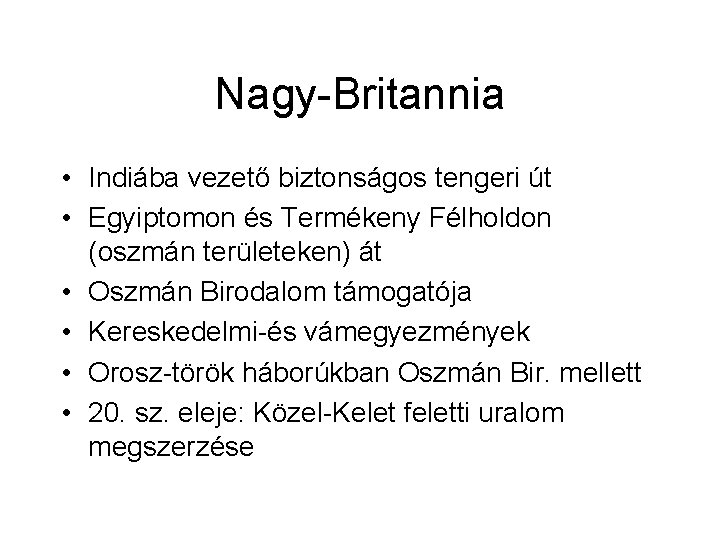 Nagy-Britannia

• Indiába vezető biztonságos tengeri út
• Egyiptomon és Termékeny Félholdon (oszmán területeken) át
• Oszmán Birodalom támogatója
• Kereskedelmi-és vámegyezmények
• Orosz-török háborúkban Oszmán Bir. mellett
• 20. sz. eleje: Közel-Kelet feletti uralom megszerzése